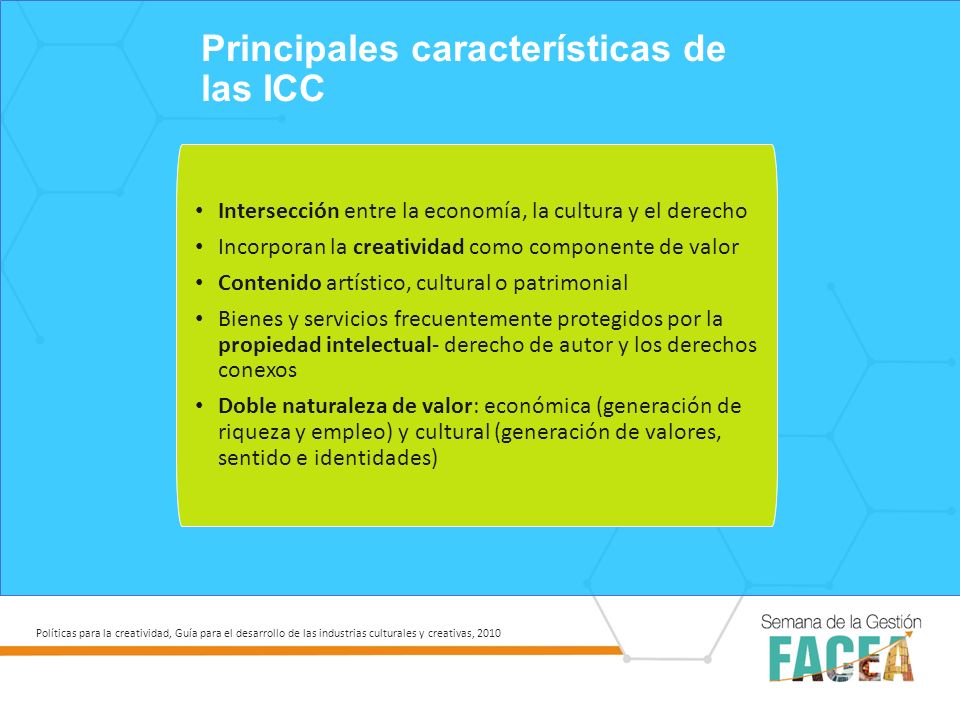 Principales características de las ICC

• Intersección entre la economía, la cultura y el derecho
• Incorporan la creatividad como componente de valor
• Contenido artístico, cultural o patrimonial
• Bienes y servicios frecuentemente protegidos por la propiedad intelectual- derecho de autor y los derechos conexos
• Doble naturaleza de valor: económica (generación de riqueza y empleo) y cultural (generación de valores, sentido e identidades)

Políticas para la creatividad, Guía para el desarrollo de las industrias culturales y creativas, 2010

Semana de la Gestión
FACEA